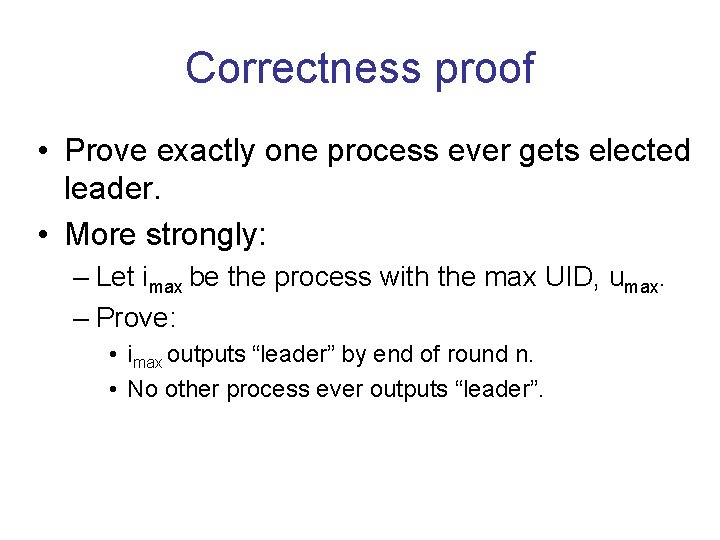 Correctness proof

• Prove exactly one process ever gets elected leader.
• More strongly:
– Let $i_{max}$ be the process with the max UID, $u_{max}$.
– Prove:
• $i_{max}$ outputs “leader” by end of round n.
• No other process ever outputs “leader”.